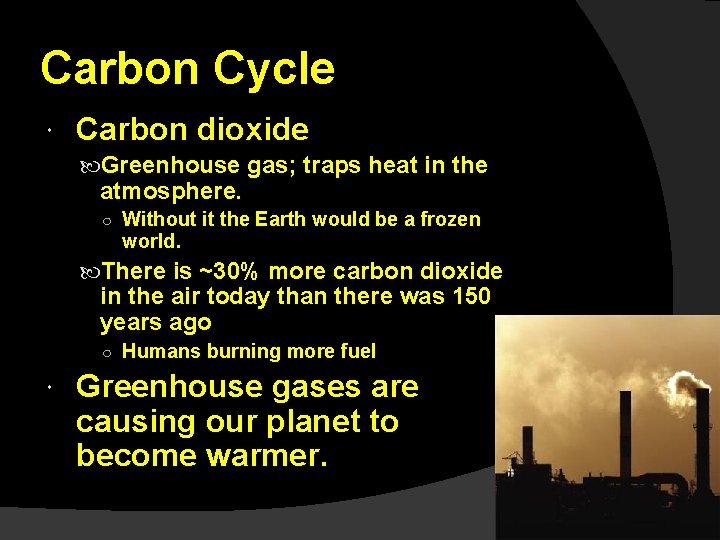 Carbon Cycle

• Carbon dioxide

Greenhouse gas; traps heat in the atmosphere.

○ Without it the Earth would be a frozen world.

There is ~30% more carbon dioxide in the air today than there was 150 years ago

○ Humans burning more fuel

• Greenhouse gases are causing our planet to become warmer.